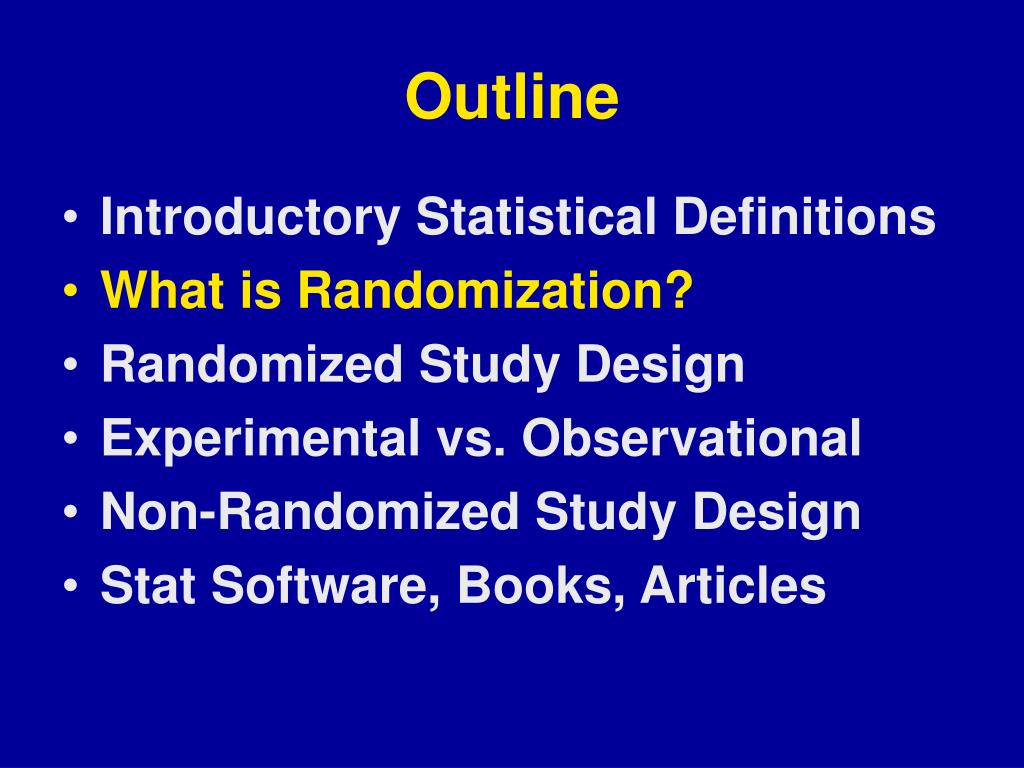 Outline

• Introductory Statistical Definitions
• What is Randomization?
• Randomized Study Design
• Experimental vs. Observational
• Non-Randomized Study Design
• Stat Software, Books, Articles